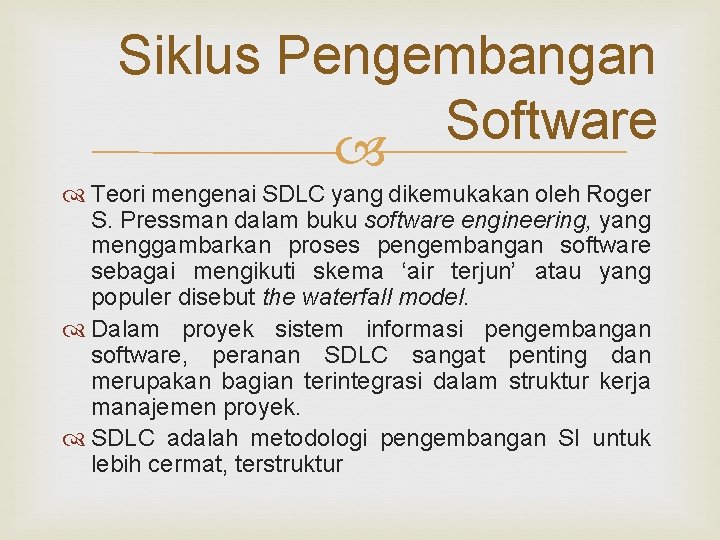 Siklus Pengembangan Software

Teori mengenai SDLC yang dikemukakan oleh Roger S. Pressman dalam buku software engineering, yang menggambarkan proses pengembangan software sebagai mengikuti skema ‘air terjun’ atau yang populer disebut the waterfall model.

Dalam proyek sistem informasi pengembangan software, peranan SDLC sangat penting dan merupakan bagian terintegrasi dalam struktur kerja manajemen proyek.

SDLC adalah metodologi pengembangan SI untuk lebih cermat, terstruktur